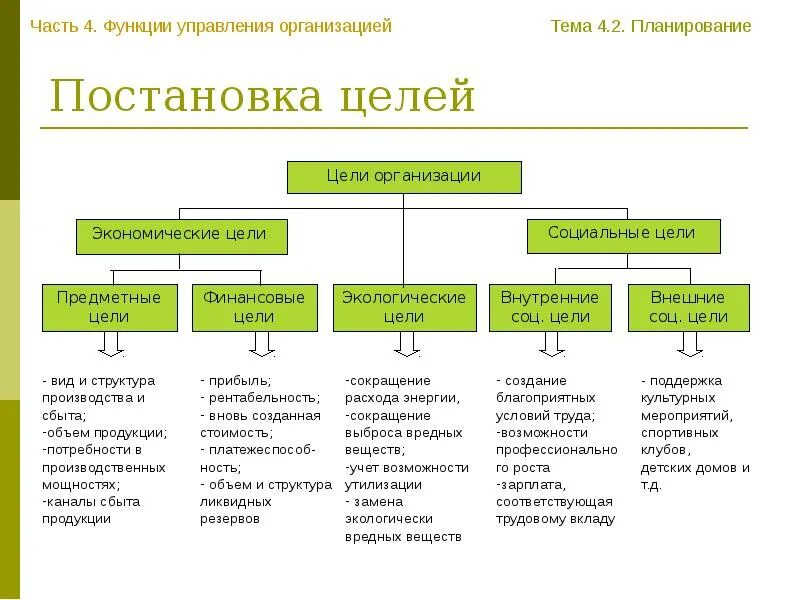 Часть 4. Функции управления организацией

Тема 4.2. Планирование

Постановка целей

Цели организации

Экономические цели

Социальные цели

Предметные цели

Финансовые цели

Экологические цели

Внутренние соц. цели

Внешние соц. цели

- вид и структура производства и сбыта;
-объем продукции;
-потребности в производственных мощностях;
-каналы сбыта продукции

- прибыль;
- рентабельность;
- вновь созданная стоимость;
- платежеспособность;
- объем и структура ликвидных резервов

-сокращение расхода энергии,
-сокращение выброса вредных веществ;
-учет возможности утилизации
- замена экологически вредных веществ

- создание благоприятных условий труда;
-возможности профессионального роста
-зарплата, соответствующая трудовому вкладу

- поддержка культурных мероприятий, спортивных клубов, детских домов и т.д.